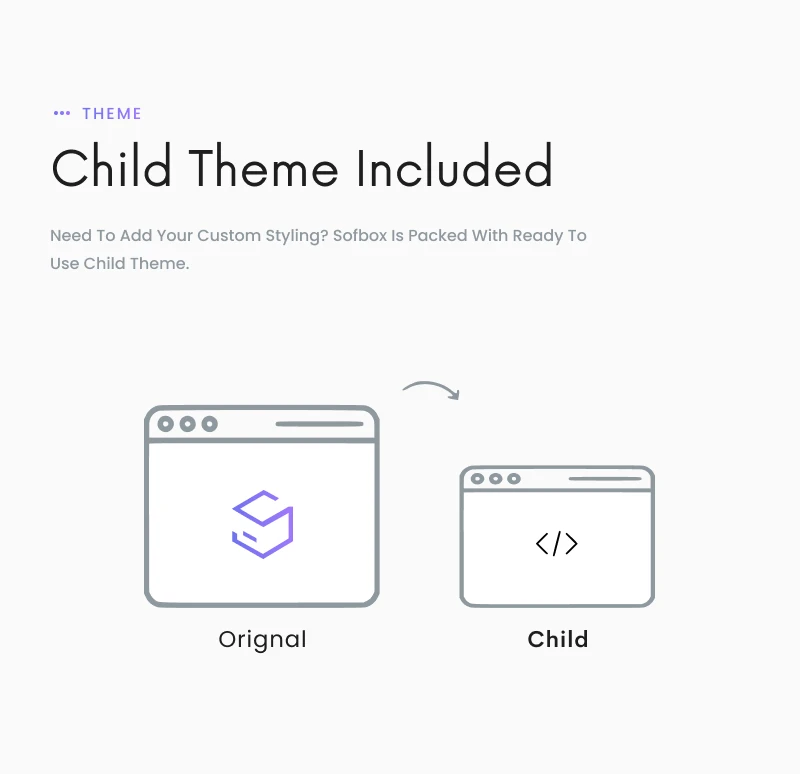 THEME

Child Theme Included

Need To Add Your Custom Styling? Sofbox Is Packed With Ready To Use Child Theme.

</>

Orignal

Child